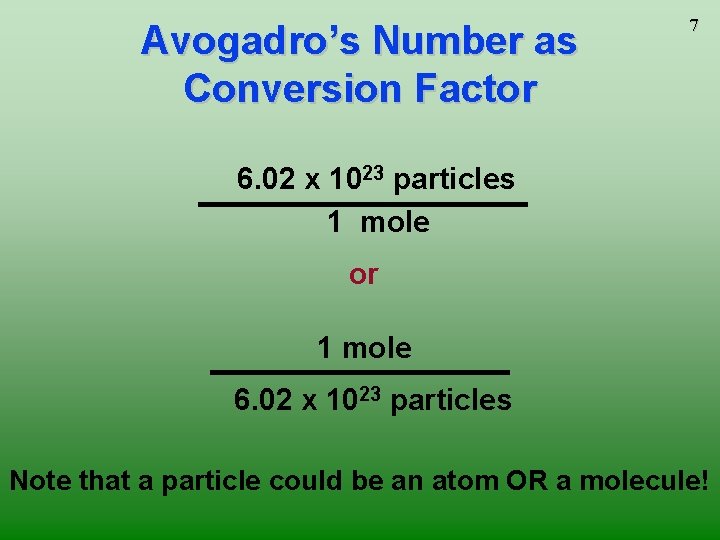 7

Avogadro's Number as Conversion Factor

$\frac{6.02 \times 10^{23} \text{ particles}}{1 \text{ mole}}$

or

$\frac{1 \text{ mole}}{6.02 \times 10^{23} \text{ particles}}$

Note that a particle could be an atom OR a molecule!